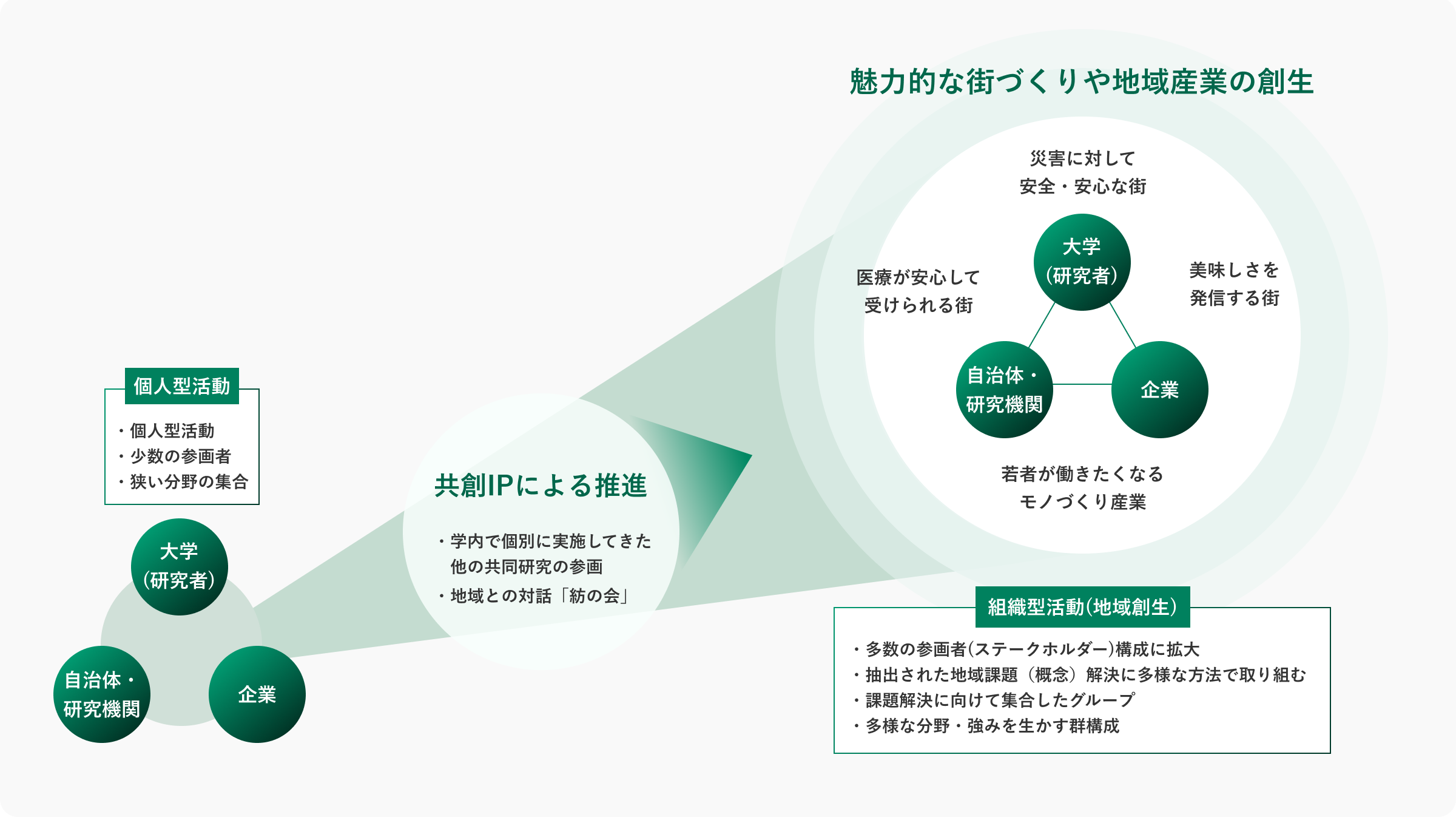 魅力的な街づくりや地域産業の創生

災害に対して
安全・安心な街

医療が安心して
受けられる街

大学
（研究者）

美味しさを
発信する街

自治体・
研究機関

企業

若者が働きたくなる
モノづくり産業

個人型活動

・個人型活動
・少数の参画者
・狭い分野の集合

大学
（研究者）

自治体・
研究機関

企業

共創IPによる推進

・学内で個別に実施してきた他の共同研究の参画
・地域との対話「紡の会」

組織型活動（地域創生）

・多数の参画者（ステークホルダー）構成に拡大
・抽出された地域課題（概念）解決に多様な方法で取り組む
・課題解決に向けて集合したグループ
・多様な分野・強みを生かす群構成